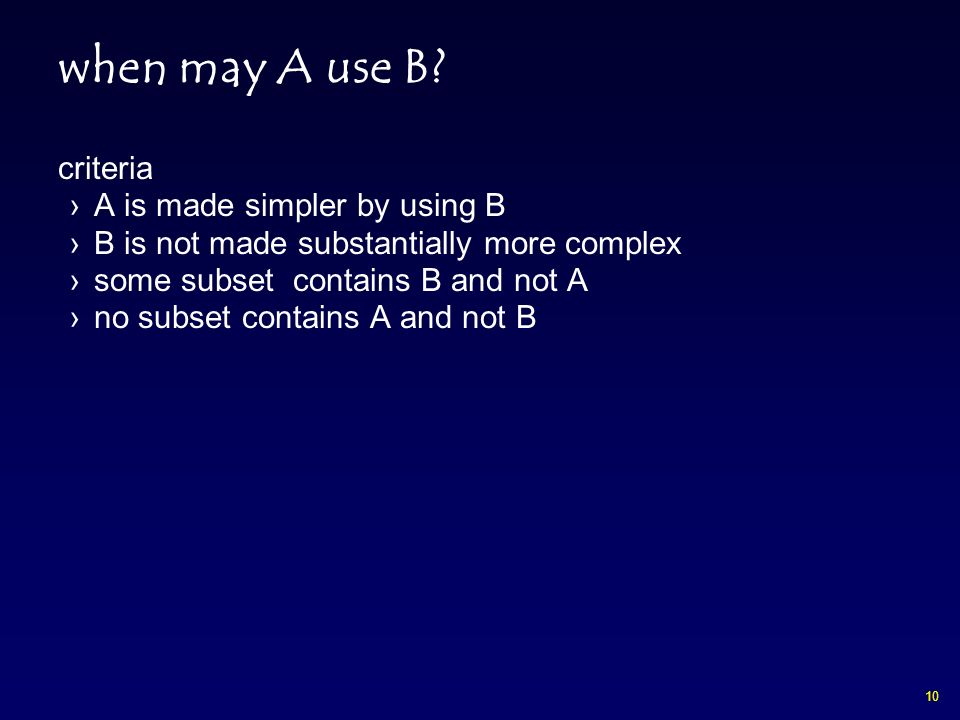 when may A use B?

criteria
› A is made simpler by using B
› B is not made substantially more complex
› some subset contains B and not A
› no subset contains A and not B

10